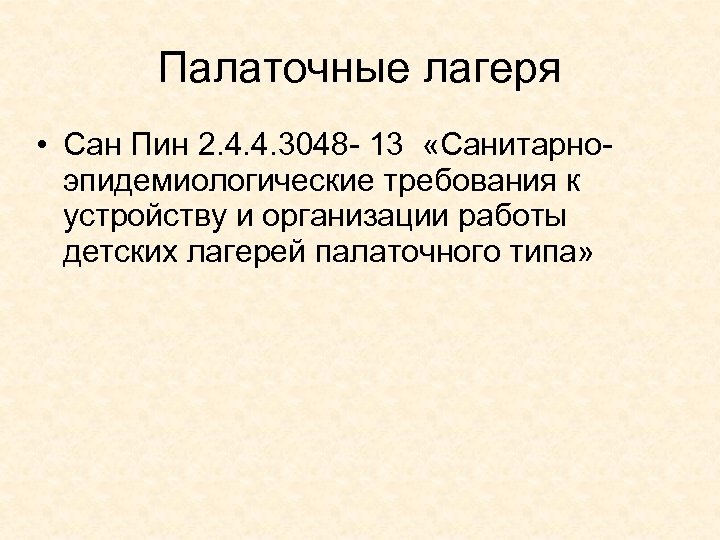 Палаточные лагеря

• Сан Пин 2.4.4.3048- 13 «Санитарно-эпидемиологические требования к устройству и организации работы детских лагерей палаточного типа»